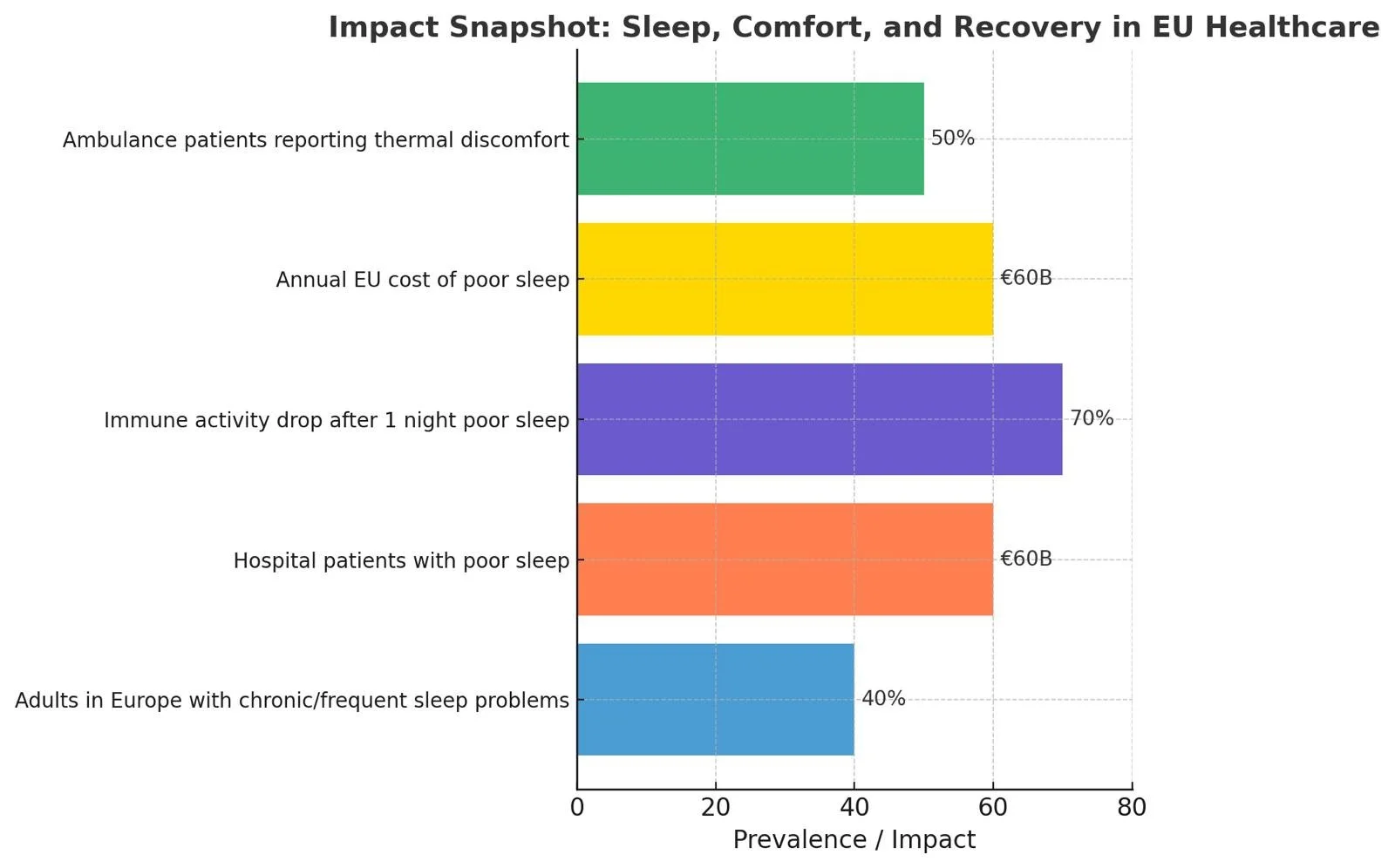 Impact Snapshot: Sleep, Comfort, and Recovery in EU Healthcare

Ambulance patients reporting thermal discomfort
50%

Annual EU cost of poor sleep
€60B

Immune activity drop after 1 night poor sleep
70%

Hospital patients with poor sleep
€60B

Adults in Europe with chronic/frequent sleep problems
40%

0
20
40
60
80

Prevalence / Impact